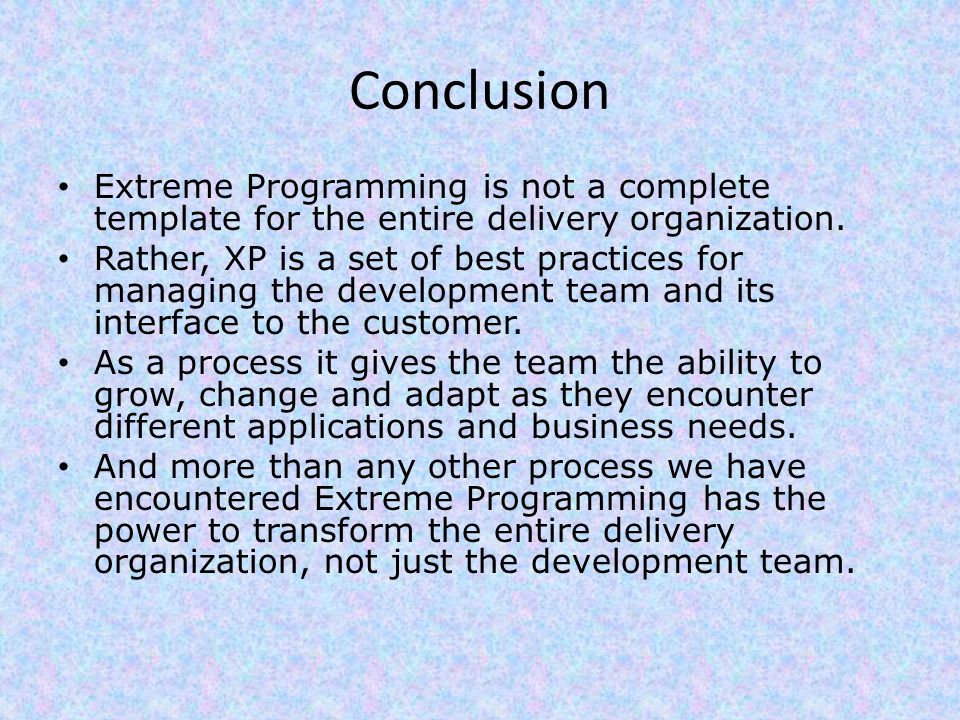 Conclusion

• Extreme Programming is not a complete template for the entire delivery organization.
• Rather, XP is a set of best practices for managing the development team and its interface to the customer.
• As a process it gives the team the ability to grow, change and adapt as they encounter different applications and business needs.
• And more than any other process we have encountered Extreme Programming has the power to transform the entire delivery organization, not just the development team.